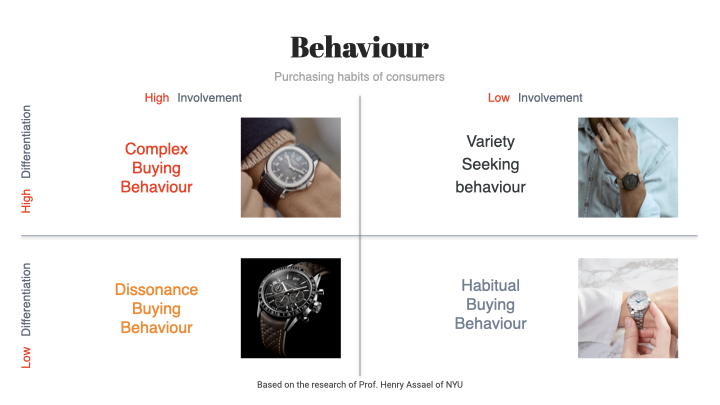 Behaviour

Purchasing habits of consumers

High Involvement

Low Involvement

High Differentiation

Complex Buying Behaviour

Variety Seeking behaviour

Low Differentiation

Dissonance Buying Behaviour

Habitual Buying Behaviour

Based on the research of Prof. Henry Assael of NYU